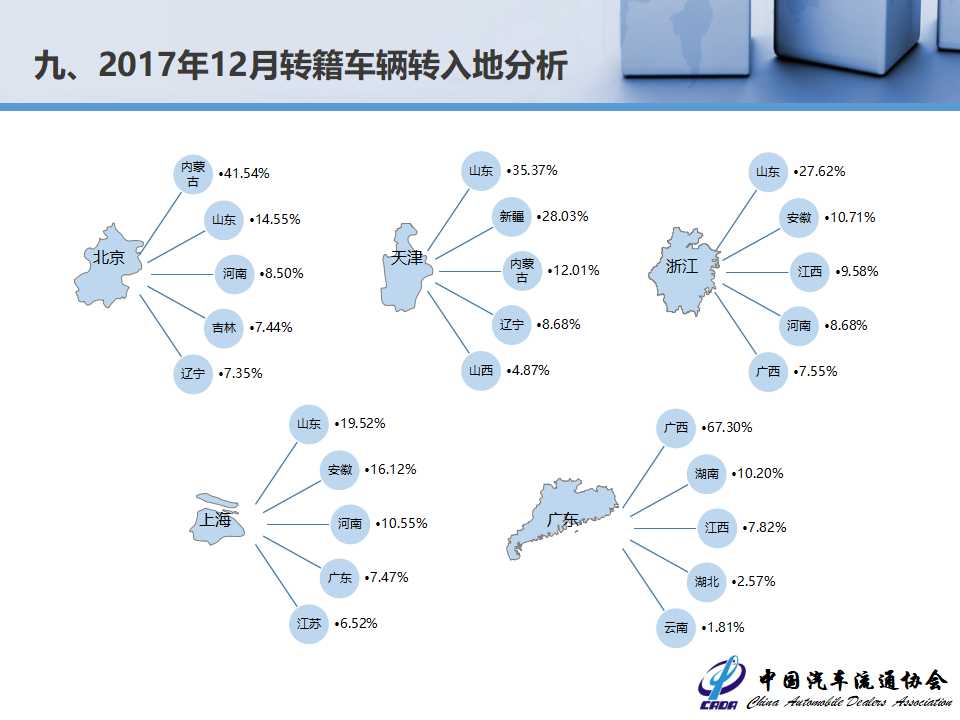 九、2017年12月转籍车辆转入地分析

北京
内蒙古 •41.54%
山东 •14.55%
河南 •8.50%
吉林 •7.44%
辽宁 •7.35%

天津
山东 •35.37%
新疆 •28.03%
内蒙古 •12.01%
辽宁 •8.68%
山西 •4.87%

浙江
山东 •27.62%
安徽 •10.71%
江西 •9.58%
河南 •8.68%
广西 •7.55%

上海
山东 •19.52%
安徽 •16.12%
河南 •10.55%
广东 •7.47%
江苏 •6.52%

广东
广西 •67.30%
湖南 •10.20%
江西 •7.82%
湖北 •2.57%
云南 •1.81%

CADA 中国汽车流通协会 China Automobile Dealers Association